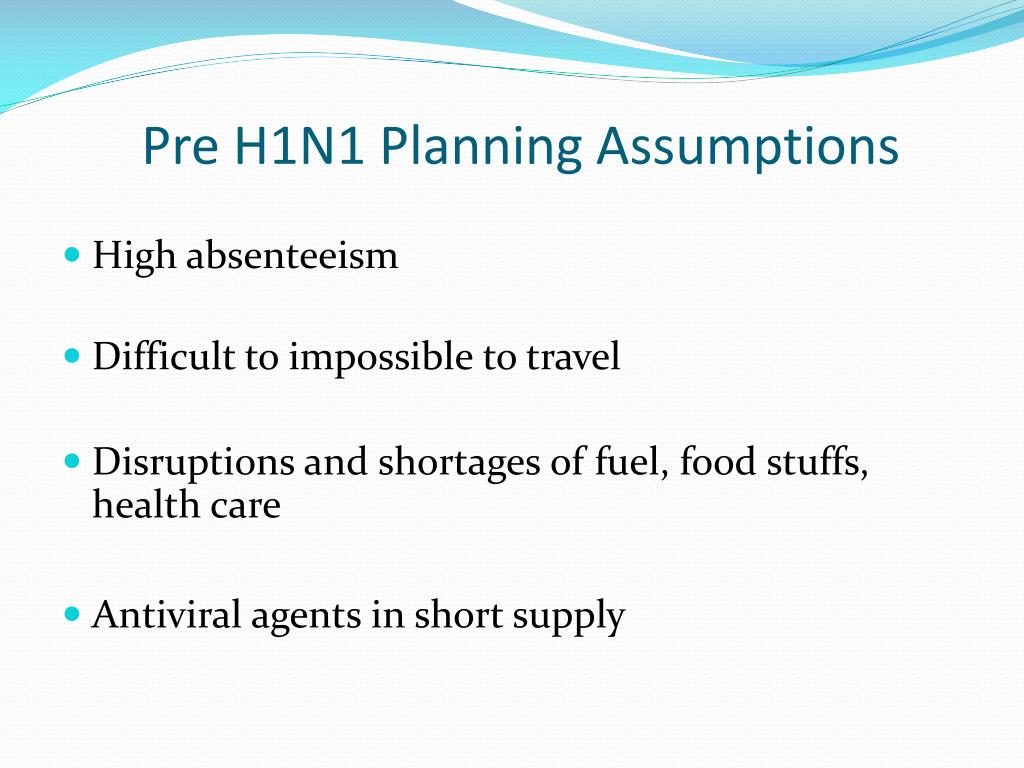 Pre H1N1 Planning Assumptions

- High absenteeism
- Difficult to impossible to travel
- Disruptions and shortages of fuel, food stuffs, health care
- Antiviral agents in short supply